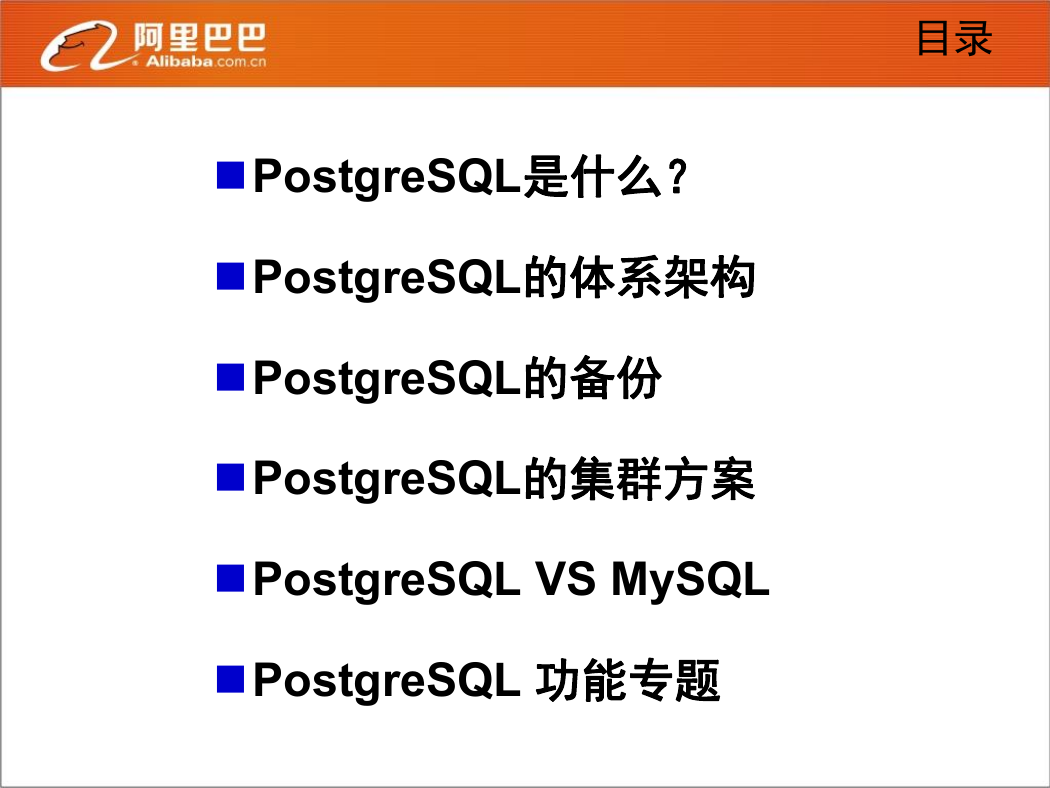 阿里巴巴
Alibaba.com.cn

目录

PostgreSQL是什么？

PostgreSQL的体系架构

PostgreSQL的备份

PostgreSQL的集群方案

PostgreSQL VS MySQL

PostgreSQL 功能专题